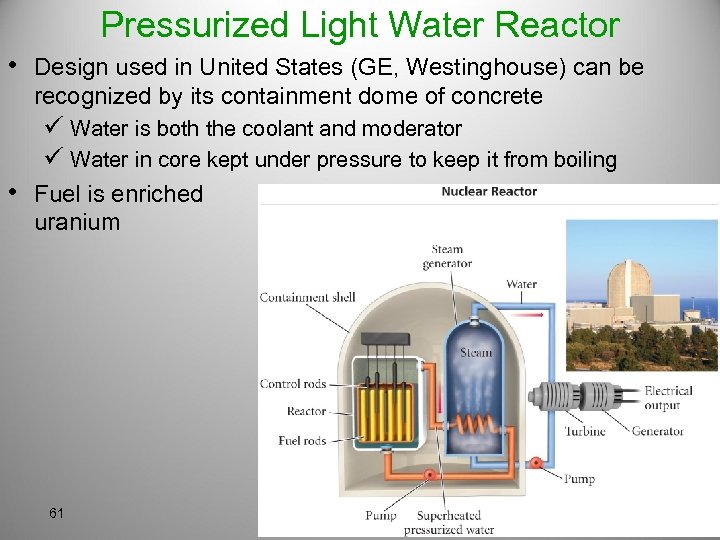 Pressurized Light Water Reactor

• Design used in United States (GE, Westinghouse) can be recognized by its containment dome of concrete
✓ Water is both the coolant and moderator
✓ Water in core kept under pressure to keep it from boiling

• Fuel is enriched uranium

Nuclear Reactor

Steam generator

Water

Containment shell

Steam

Control rods

Reactor

Fuel rods

Electrical output

Turbine

Generator

Pump

Pump

Superheated pressurized water

61